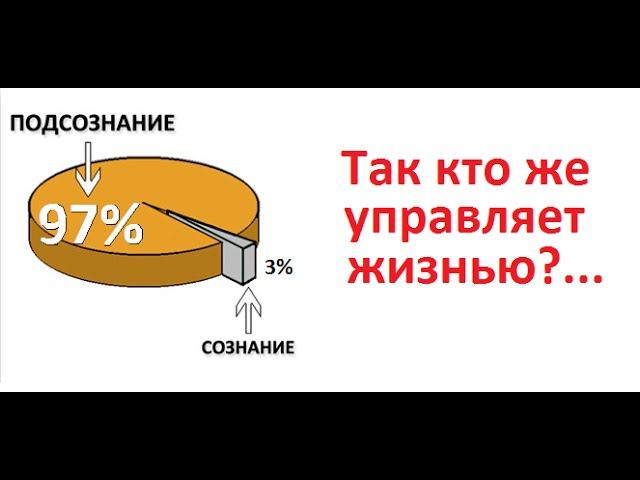 ПОДСОЗНАНИЕ

97%

3%

СОЗНАНИЕ

Так кто же управляет жизнью?...